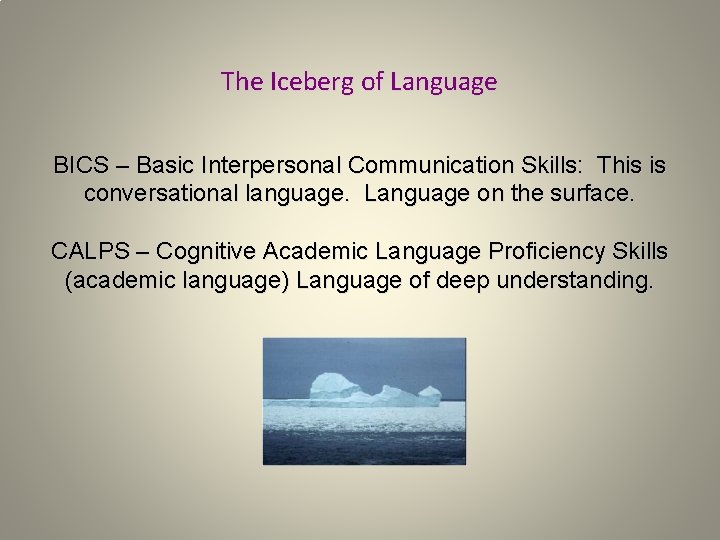 The Iceberg of Language

BICS – Basic Interpersonal Communication Skills: This is conversational language. Language on the surface.

CALPS – Cognitive Academic Language Proficiency Skills (academic language) Language of deep understanding.